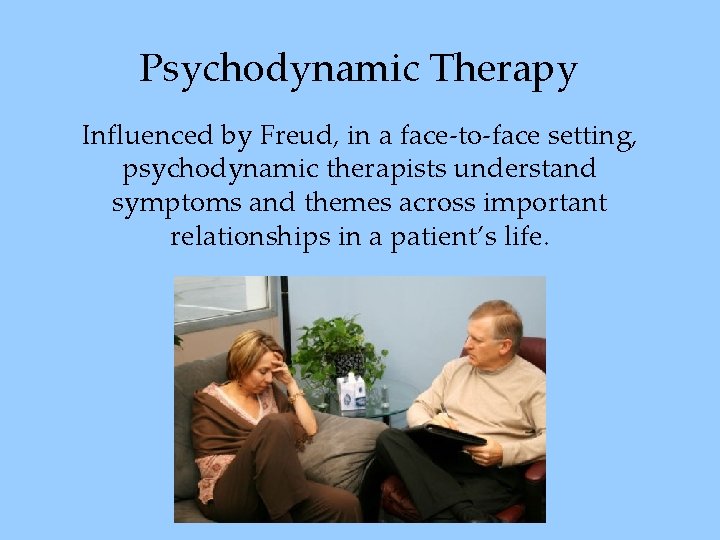 Psychodynamic Therapy

Influenced by Freud, in a face-to-face setting, psychodynamic therapists understand symptoms and themes across important relationships in a patient's life.